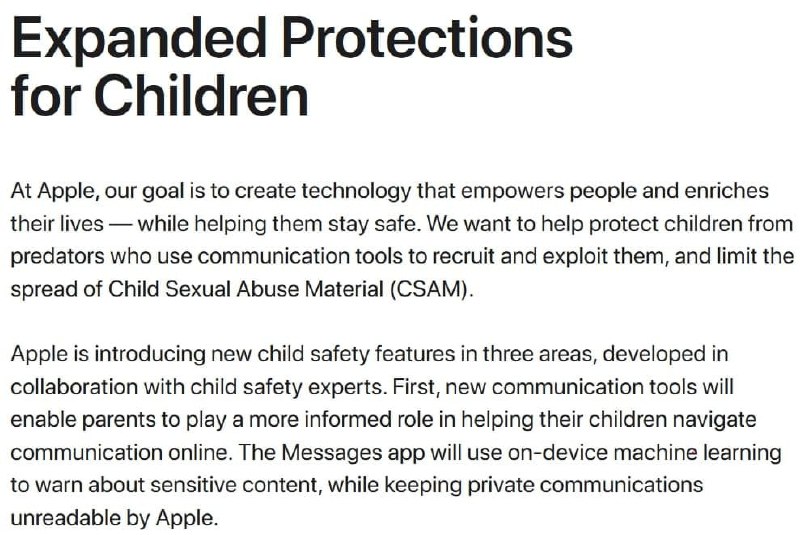 Expanded Protections for Children

At Apple, our goal is to create technology that empowers people and enriches their lives — while helping them stay safe. We want to help protect children from predators who use communication tools to recruit and exploit them, and limit the spread of Child Sexual Abuse Material (CSAM).

Apple is introducing new child safety features in three areas, developed in collaboration with child safety experts. First, new communication tools will enable parents to play a more informed role in helping their children navigate communication online. The Messages app will use on-device machine learning to warn about sensitive content, while keeping private communications unreadable by Apple.